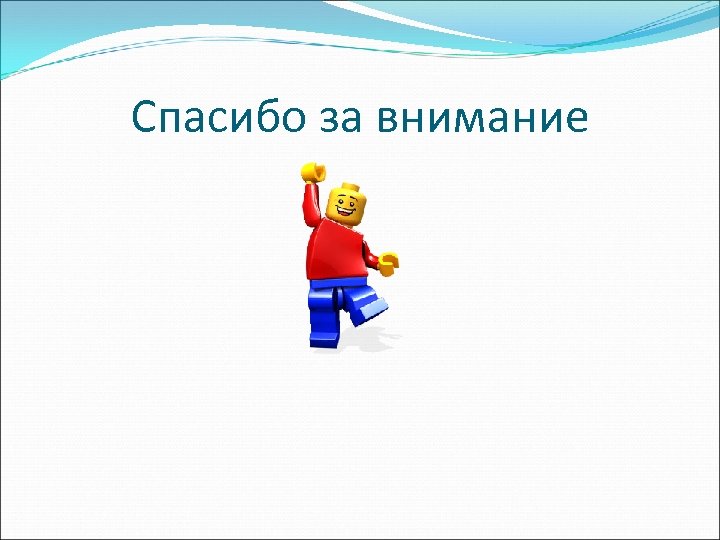 Спасибо за внимание